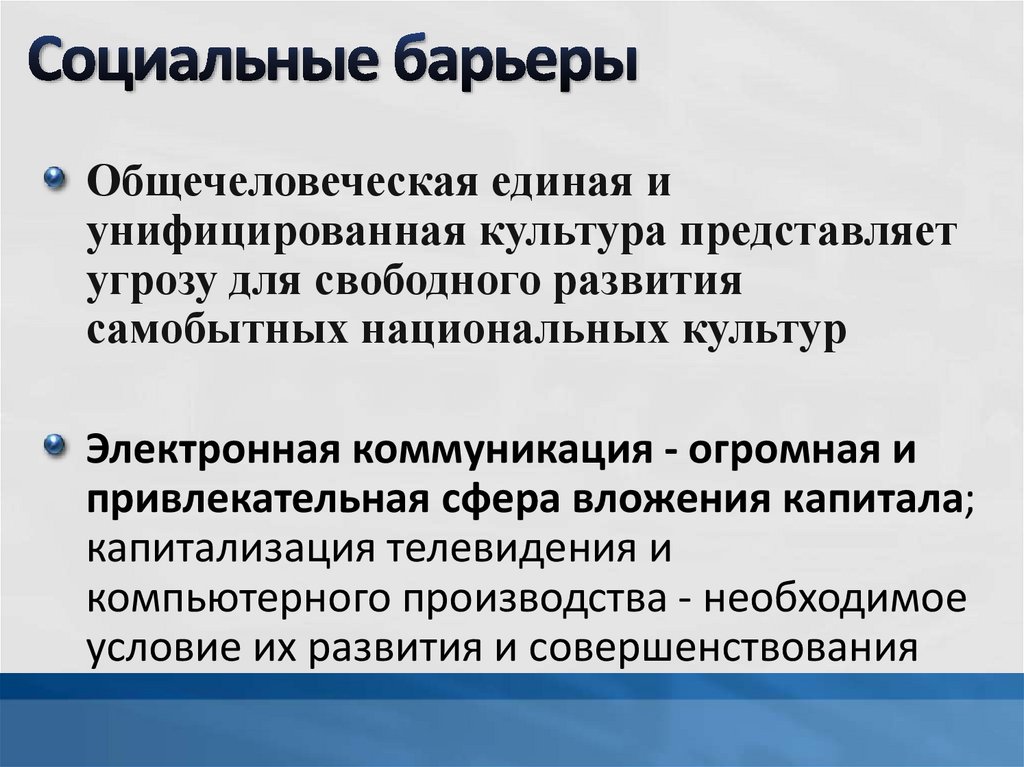 Социальные барьеры

Общечеловеческая единая и унифицированная культура представляет угрозу для свободного развития самобытных национальных культур

Электронная коммуникация - огромная и привлекательная сфера вложения капитала; капитализация телевидения и компьютерного производства - необходимое условие их развития и совершенствования